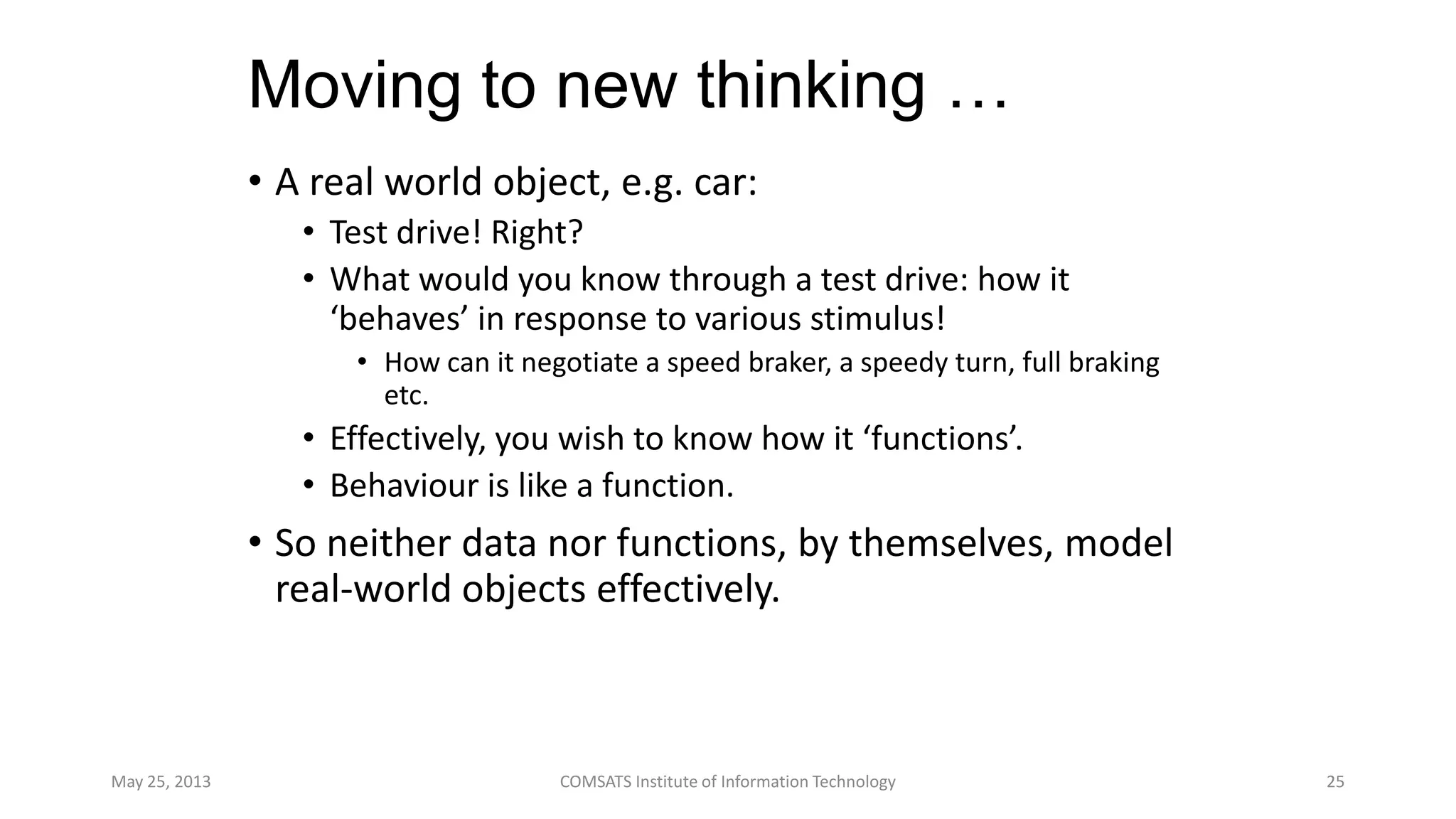 Moving to new thinking …

• A real world object, e.g. car:
  • Test drive! Right?
  • What would you know through a test drive: how it ‘behaves’ in response to various stimulus!
    • How can it negotiate a speed braker, a speedy turn, full braking etc.
  • Effectively, you wish to know how it ‘functions’.
  • Behaviour is like a function.
• So neither data nor functions, by themselves, model real-world objects effectively.

May 25, 2013

COMSATS Institute of Information Technology

25